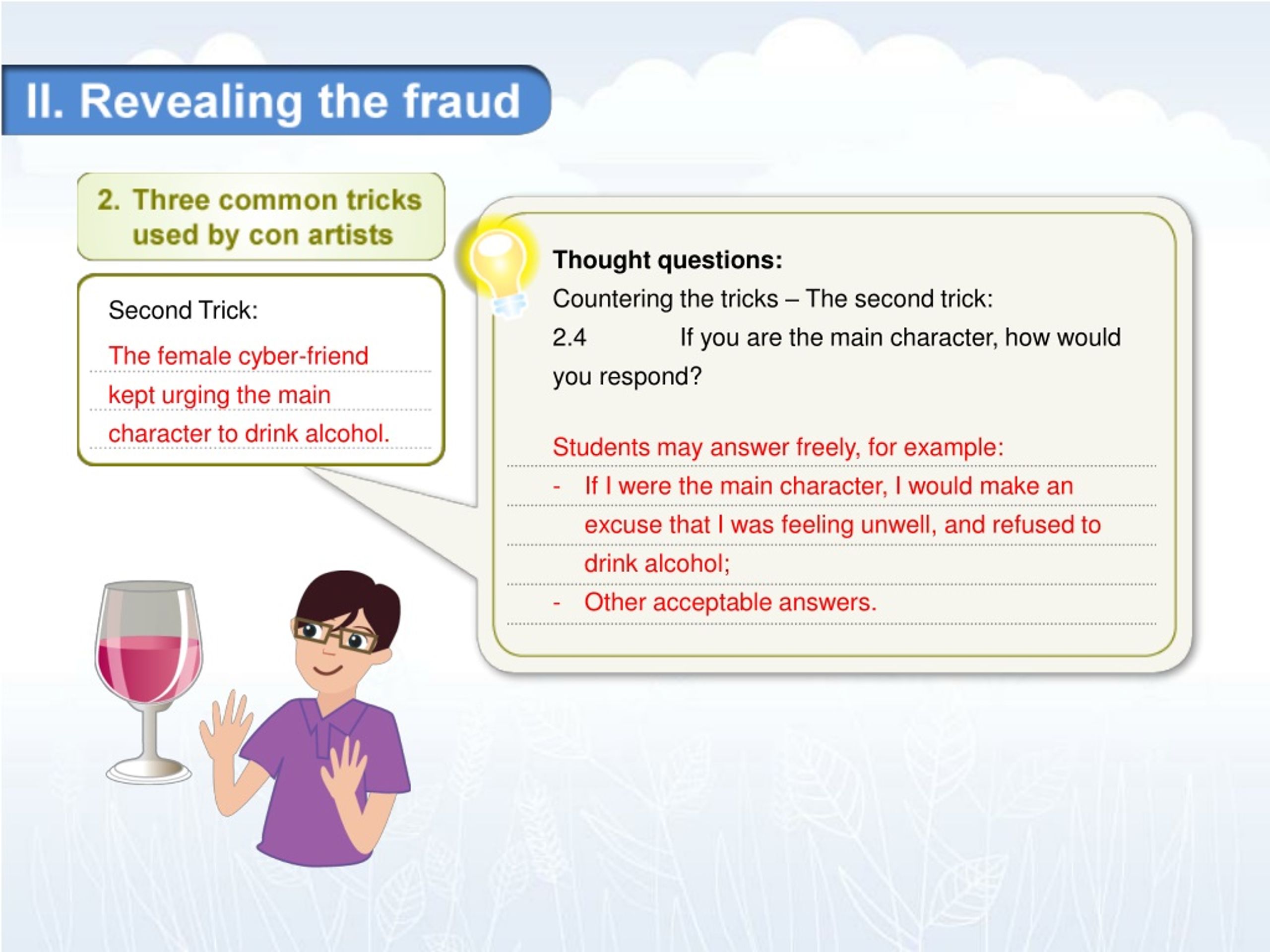 II. Revealing the fraud

2. Three common tricks used by con artists

Second Trick:

The female cyber-friend kept urging the main character to drink alcohol.

Thought questions:

Countering the tricks – The second trick:

2.4 If you are the main character, how would you respond?

Students may answer freely, for example:

- If I were the main character, I would make an excuse that I was feeling unwell, and refused to drink alcohol;

- Other acceptable answers.